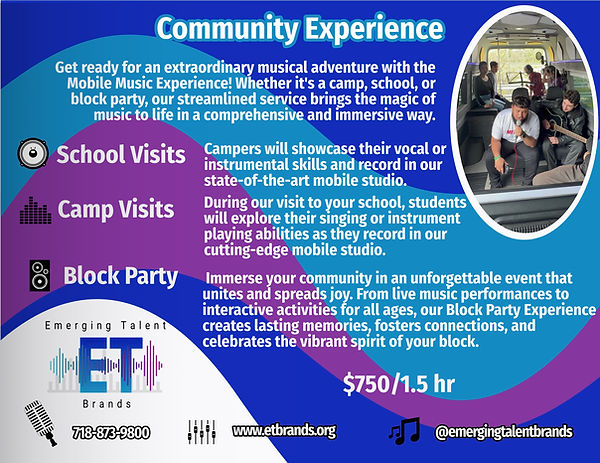 Community Experience

Get ready for an extraordinary musical adventure with the Mobile Music Experience! Whether it's a camp, school, or block party, our streamlined service brings the magic of music to life in a comprehensive and immersive way.

School Visits

Campers will showcase their vocal or instrumental skills and record in our state-of-the-art mobile studio.

Camp Visits

During our visit to your school, students will explore their singing or instrument playing abilities as they record in our cutting-edge mobile studio.

Block Party

Immerse your community in an unforgettable event that unites and spreads joy. From live music performances to interactive activities for all ages, our Block Party Experience creates lasting memories, fosters connections, and celebrates the vibrant spirit of your block.

Emerging Talent
ET
Brands

$750/1.5 hr

718-873-9800

www.etbrands.org

@emergingtalentbrands